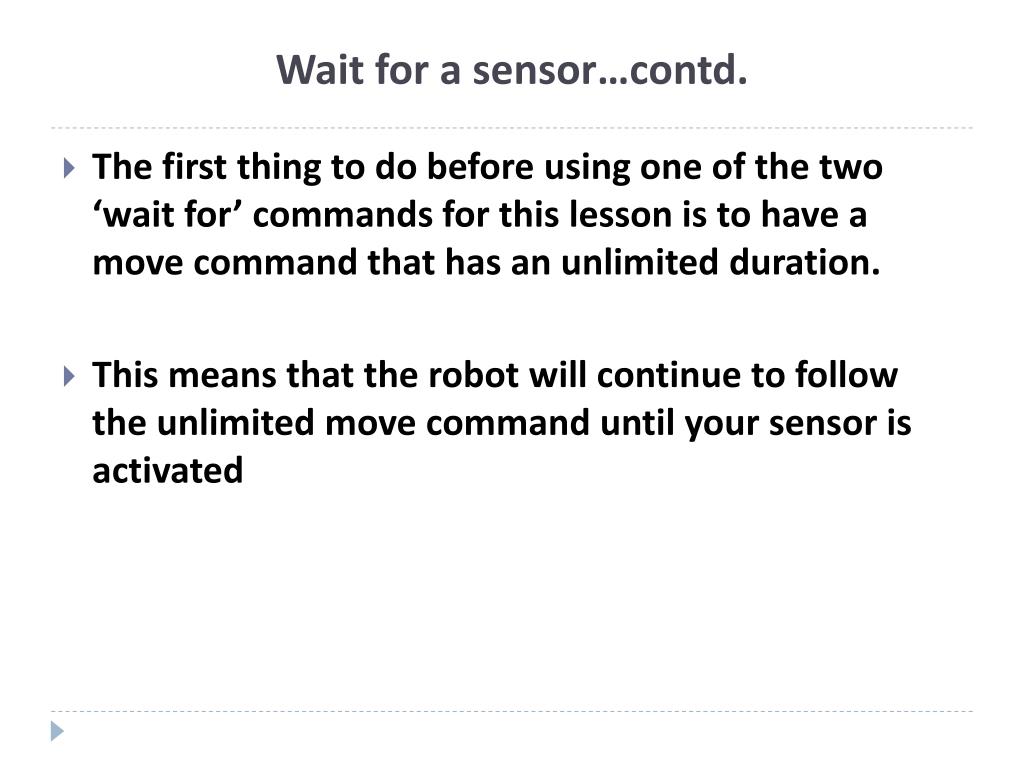 Wait for a sensor…contd.

The first thing to do before using one of the two ‘wait for’ commands for this lesson is to have a move command that has an unlimited duration.

This means that the robot will continue to follow the unlimited move command until your sensor is activated